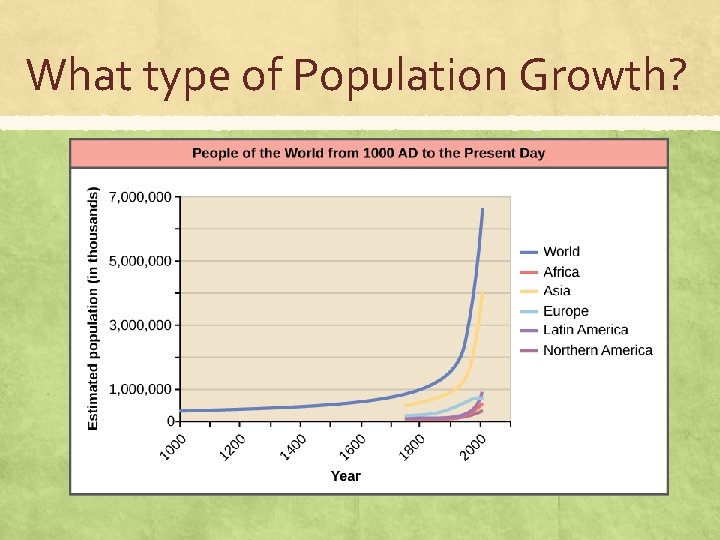 What type of Population Growth?

People of the World from 1000 AD to the Present Day

Estimated population (in thousands)

7,000,000
5,000,000
3,000,000
1,000,000
0

1000
1200
1400
1600
1800
2000

Year

World
Africa
Asia
Europe
Latin America
Northern America